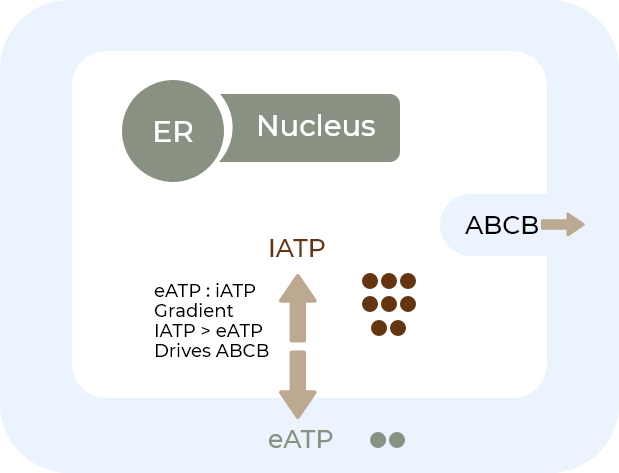 ER

Nucleus

ABCB

IATP

eATP : iATP
Gradient
IATP > eATP
Drives ABCB

eATP